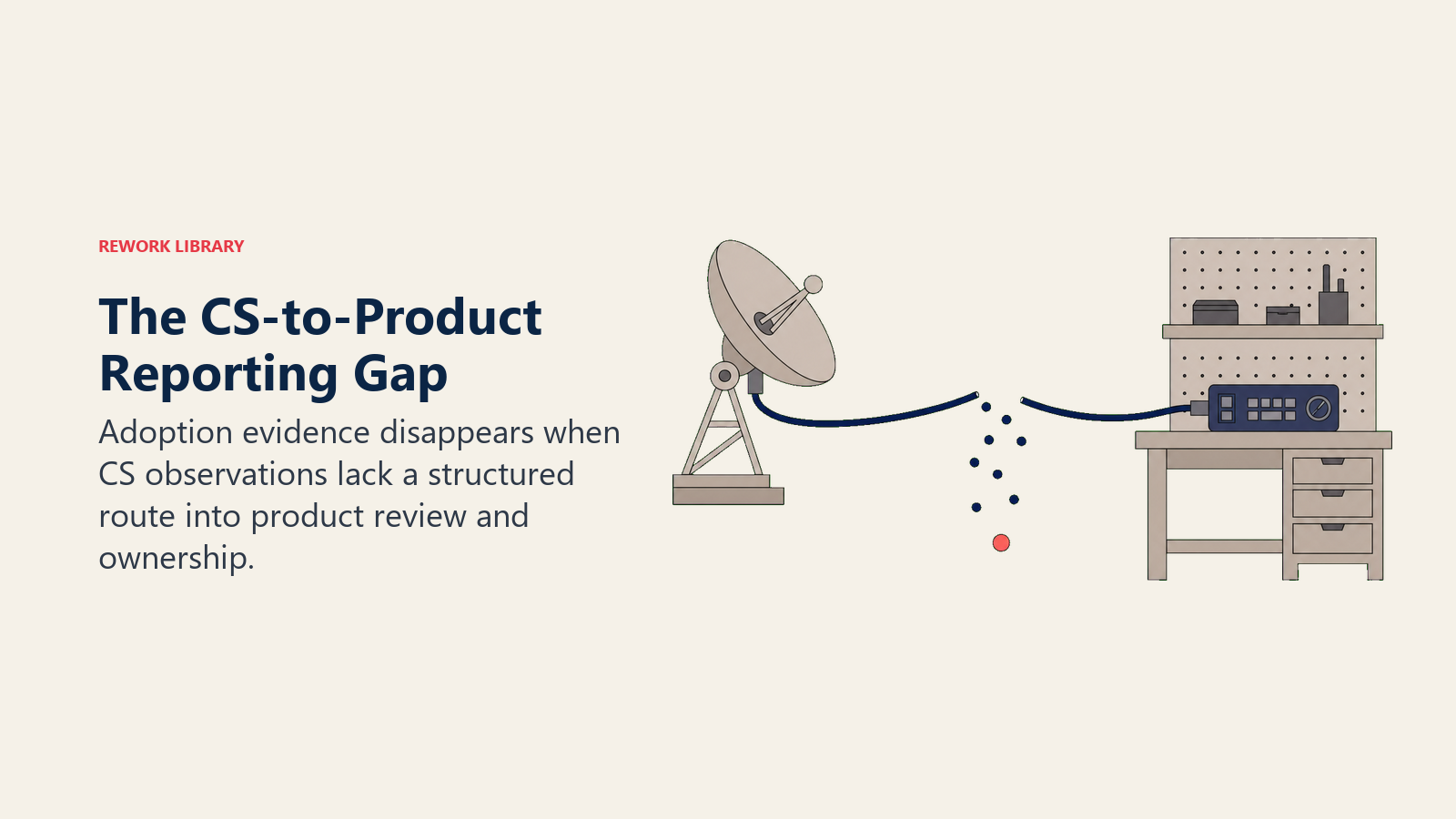 REWORK LIBRARY

The CS-to-Product Reporting Gap

Adoption evidence disappears when CS observations lack a structured route into product review and ownership.